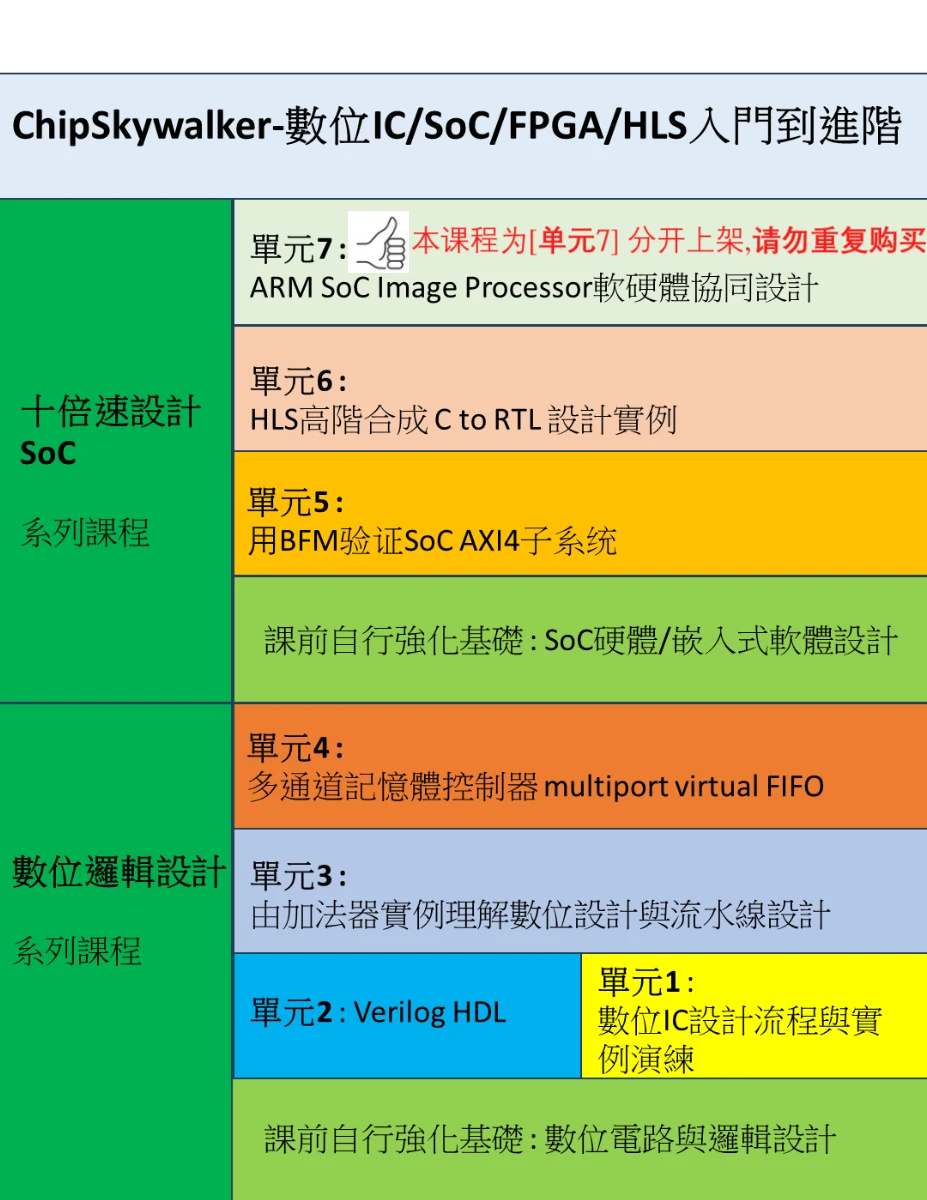 ChipSkywalker-數位IC/SoC/FPGA/HLS入門到進階

十倍速設計 SoC

系列課程

單元7 : 本课程为[单元7] 分开上架,请勿重复购买
ARM SoC Image Processor軟硬體協同設計

單元6 :
HLS高階合成 C to RTL 設計實例

單元5 :
用BFM验证SoC AXI4子系统

課前自行強化基礎 : SoC硬體/嵌入式軟體設計

數位邏輯設計

系列課程

單元4 :
多通道記憶體控制器 multiport virtual FIFO

單元3 :
由加法器實例理解數位設計與流水線設計

單元2 : Verilog HDL

單元1 :
數位IC設計流程與實例演練

課前自行強化基礎 : 數位電路與邏輯設計